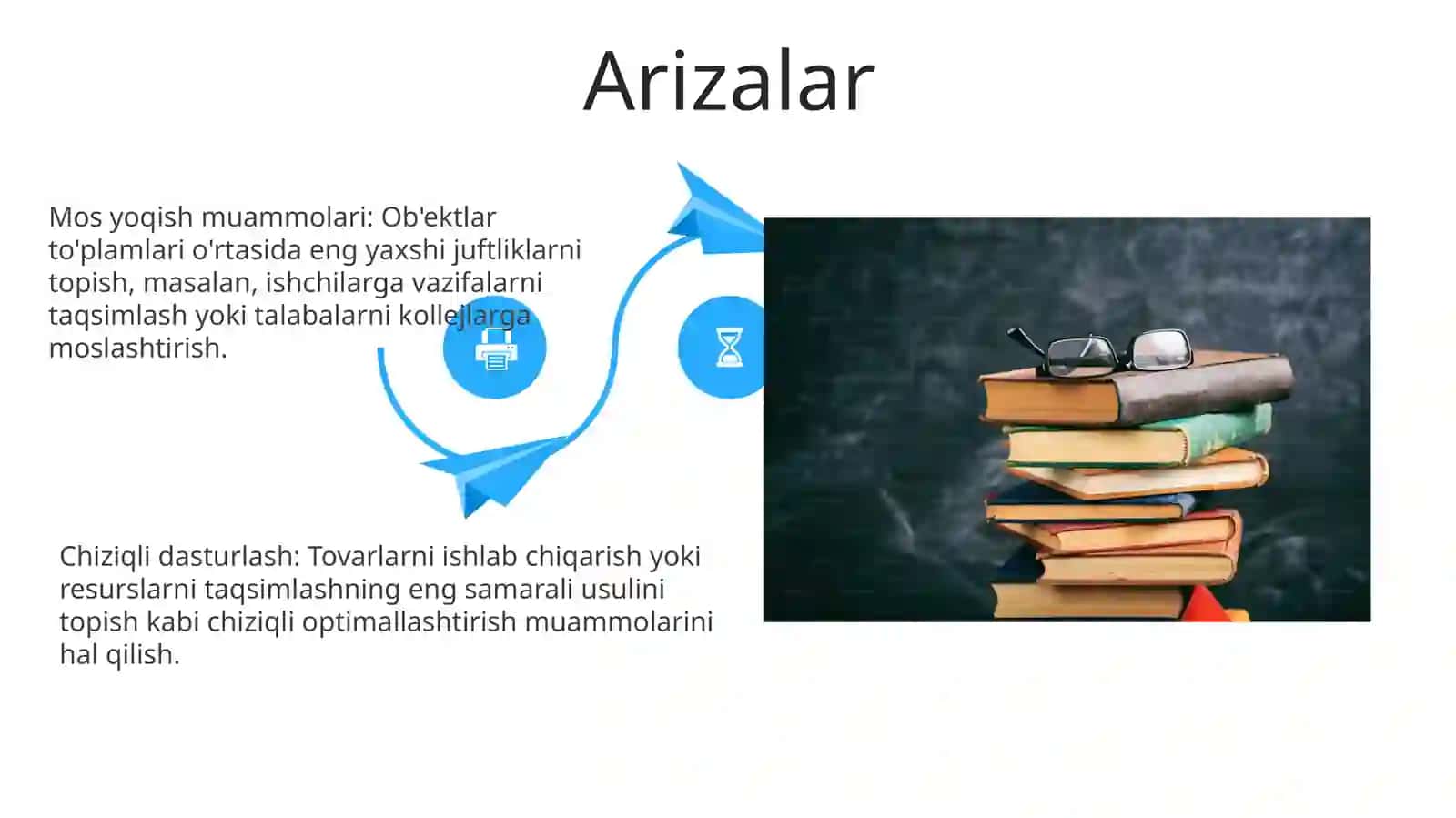 Arizalar

Mos yoqish muammolari: Ob'ektlar to'plamlari o'rtasida eng yaxshi juftliklarni topish, masalan, ishchilarga vazifalarni taqsimlash yoki talabalarni kollejlarga moslashtirish.

Chiziqli dasturlash: Tovarlarni ishlab chiqarish yoki resurslarni taqsimlashning eng samarali usulini topish kabi chiziqli optimallashtirish muammolarini hal qilish.